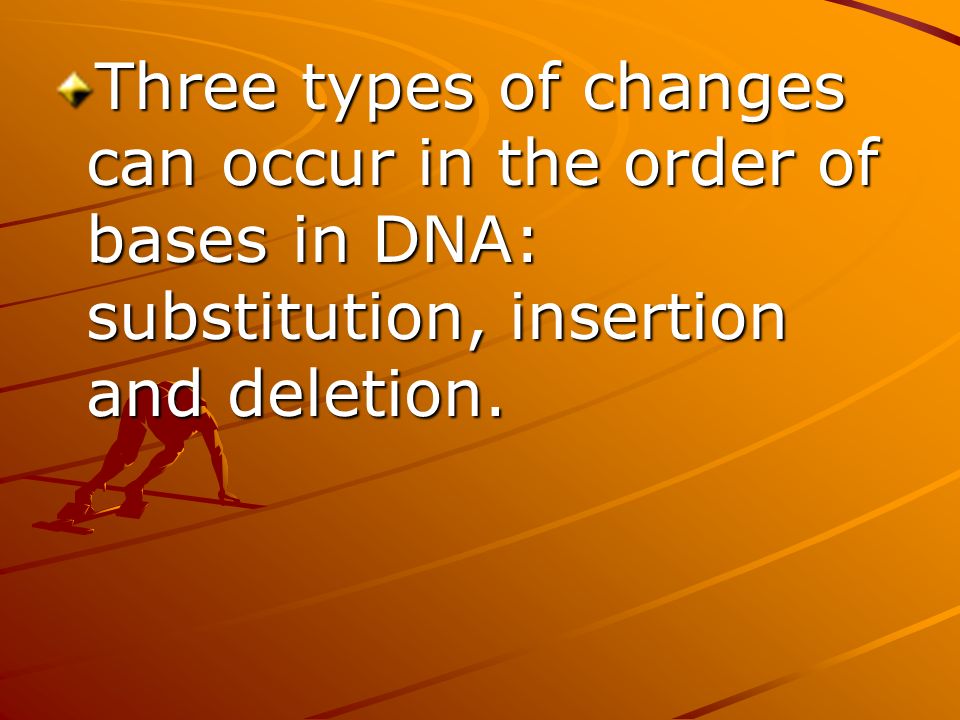 Three types of changes can occur in the order of bases in DNA: substitution, insertion and deletion.